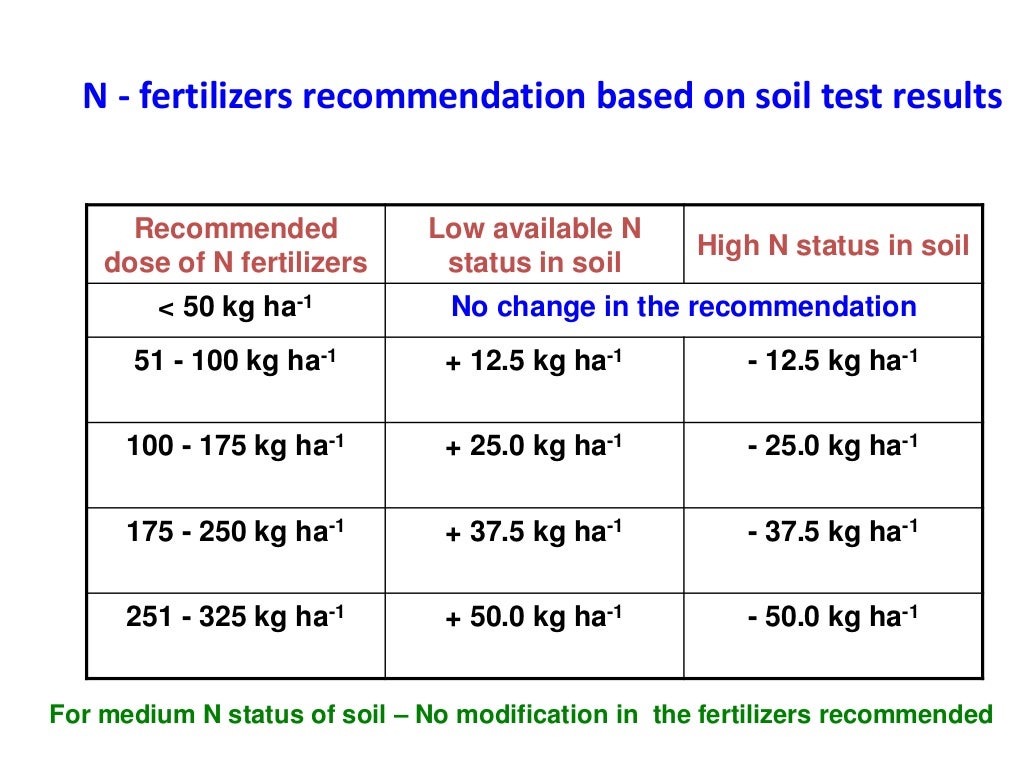 N - fertilizers recommendation based on soil test results

| Recommended dose of N fertilizers | Low available N status in soil | High N status in soil |
|---|---|---|
| < 50 kg ha$^{-1}$ | No change in the recommendation | |
| 51 - 100 kg ha$^{-1}$ | + 12.5 kg ha$^{-1}$ | - 12.5 kg ha$^{-1}$ |
| 100 - 175 kg ha$^{-1}$ | + 25.0 kg ha$^{-1}$ | - 25.0 kg ha$^{-1}$ |
| 175 - 250 kg ha$^{-1}$ | + 37.5 kg ha$^{-1}$ | - 37.5 kg ha$^{-1}$ |
| 251 - 325 kg ha$^{-1}$ | + 50.0 kg ha$^{-1}$ | - 50.0 kg ha$^{-1}$ |

For medium N status of soil – No modification in the fertilizers recommended